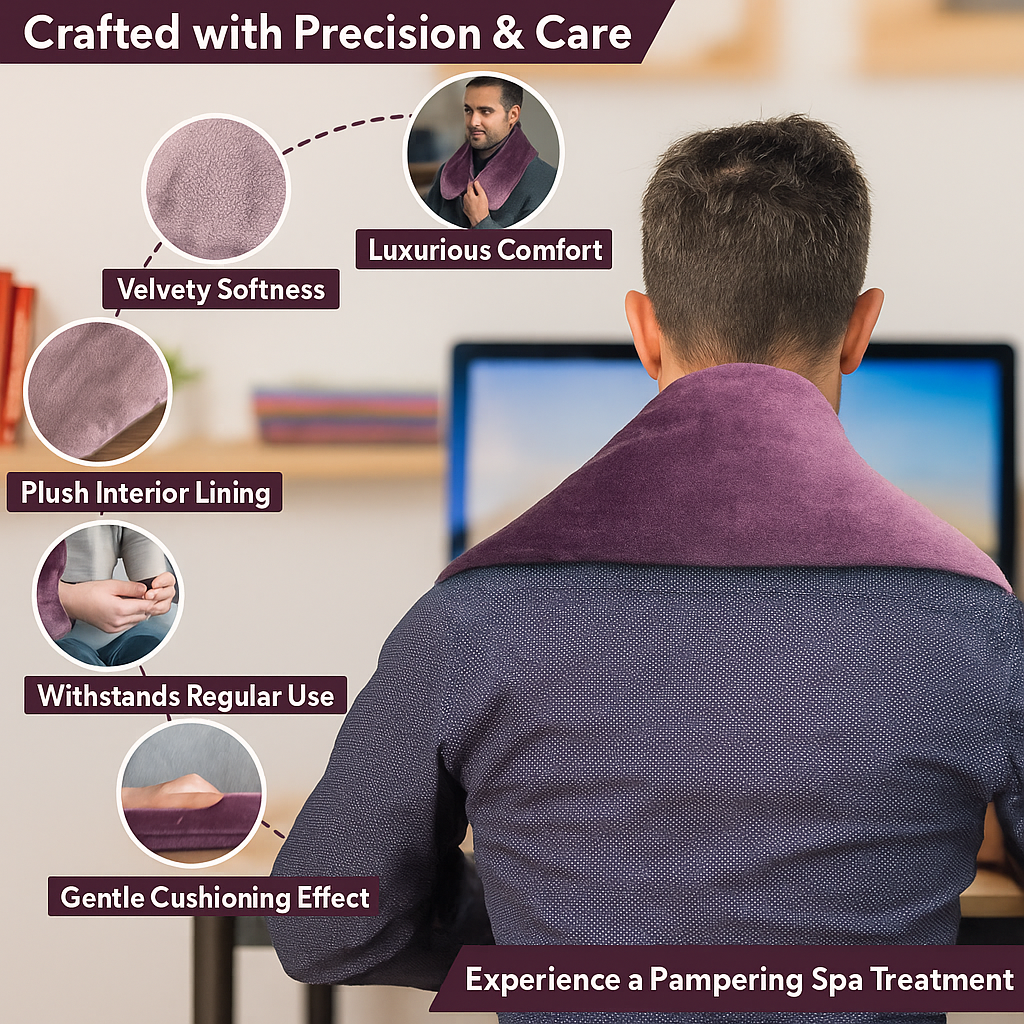 Crafted with Precision & Care

Luxurious Comfort

Velvety Softness

Plush Interior Lining

Withstands Regular Use

Gentle Cushioning Effect

Experience a Pampering Spa Treatment